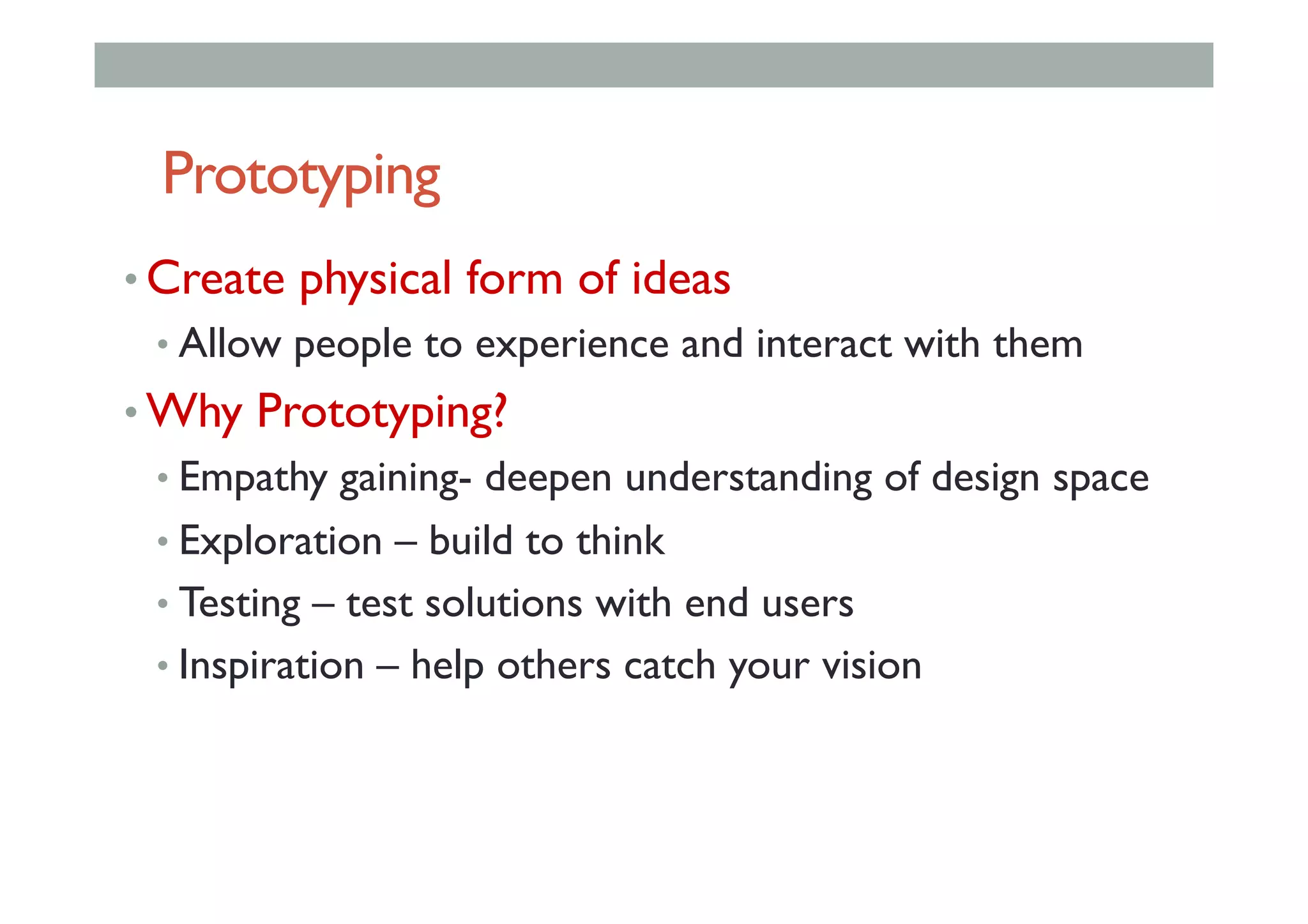 Prototyping

• Create physical form of ideas
  • Allow people to experience and interact with them
• Why Prototyping?
  • Empathy gaining- deepen understanding of design space
  • Exploration – build to think
  • Testing – test solutions with end users
  • Inspiration – help others catch your vision